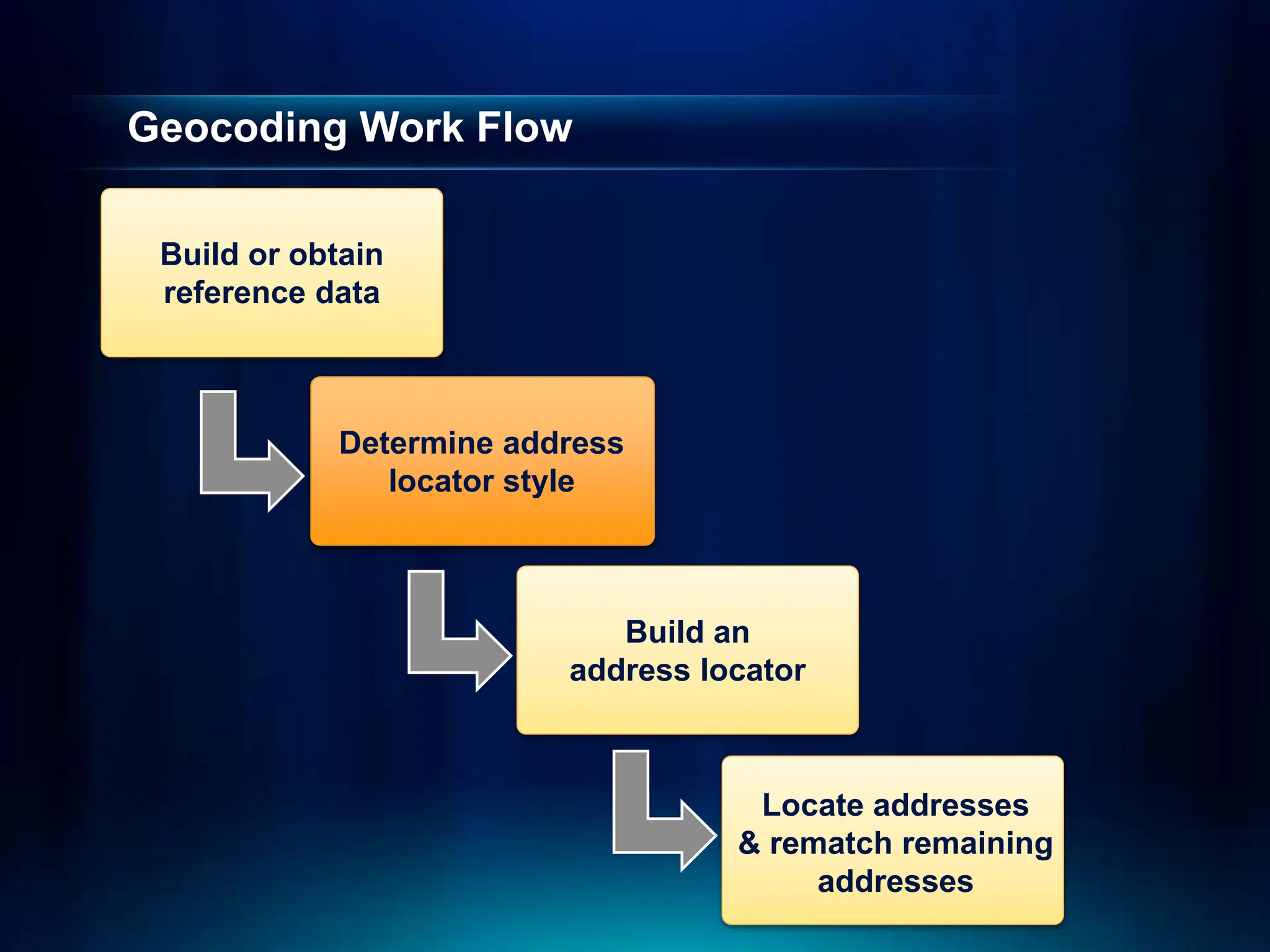 Geocoding Work Flow

Build or obtain reference data

Determine address locator style

Build an address locator

Locate addresses & rematch remaining addresses